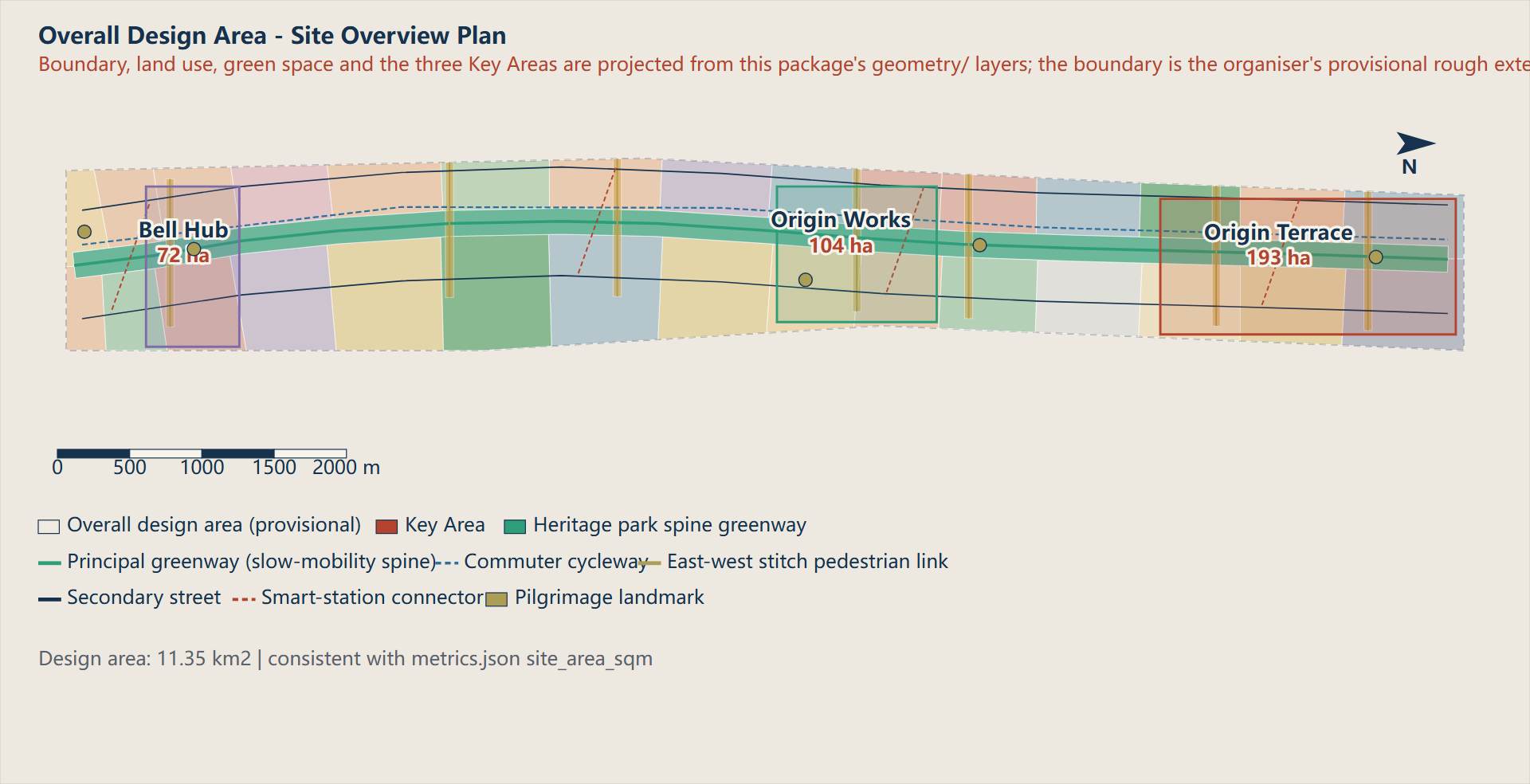 Overall Design Area - Site Overview Plan

Boundary, land use, green space and the three Key Areas are projected from this package's geometry/ layers; the boundary is the organiser's provisional rough exte

N

Bell Hub
72 ha

Origin Works
104 ha

Origin Terrace
193 ha

0 500 1000 1500 2000 m

Overall design area (provisional) Key Area Heritage park spine greenway

Principal greenway (slow-mobility spine) Commuter cycleway East-west stitch pedestrian link

Secondary street Smart-station connector Pilgrimage landmark

Design area: 11.35 km2 | consistent with metrics.json site_area_sqm